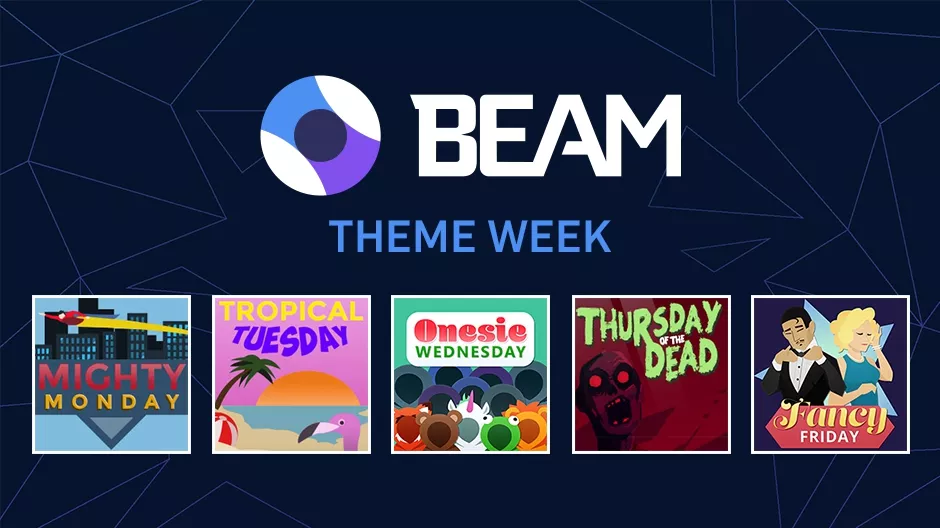 BEAM

THEME WEEK

MIGHTY MONDAY

TROPICAL TUESDAY

Onesie WEDNESDAY

THURSDAY OF THE DEAD

Fancy FRIDAY